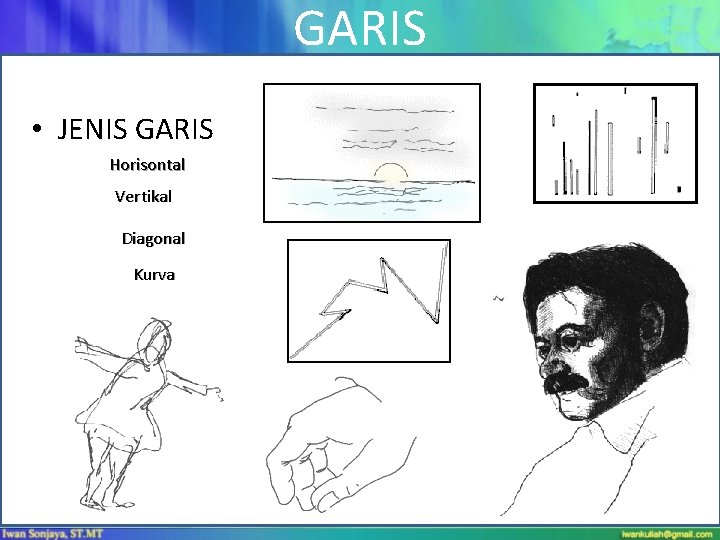 GARIS

• JENIS GARIS

Horisontal

Vertikal

Diagonal

Kurva

Iwan Sonjaya, ST.MT

iwankuliah@gmail.com